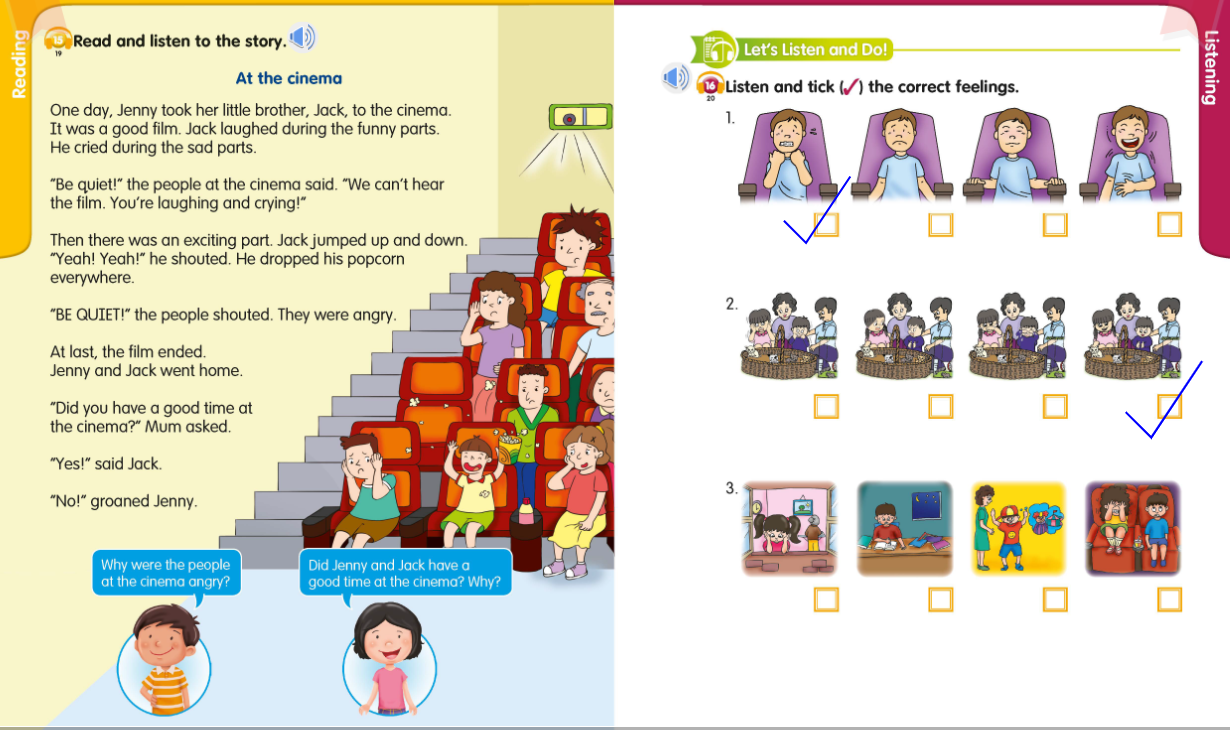 Reading

15
19
Read and listen to the story.

At the cinema

One day, Jenny took her little brother, Jack, to the cinema. It was a good film. Jack laughed during the funny parts. He cried during the sad parts.

"Be quiet!" the people at the cinema said. "We can't hear the film. You're laughing and crying!"

Then there was an exciting part. Jack jumped up and down. "Yeah! Yeah!" he shouted. He dropped his popcorn everywhere.

"BE QUIET!" the people shouted. They were angry.

At last, the film ended. Jenny and Jack went home.

"Did you have a good time at the cinema?" Mum asked.

"Yes!" said Jack.

"No!" groaned Jenny.

Why were the people at the cinema angry?

Did Jenny and Jack have a good time at the cinema? Why?

Let's Listen and Do!

Listening

16
20
Listen and tick (✓) the correct feelings.

1.

2.

3.